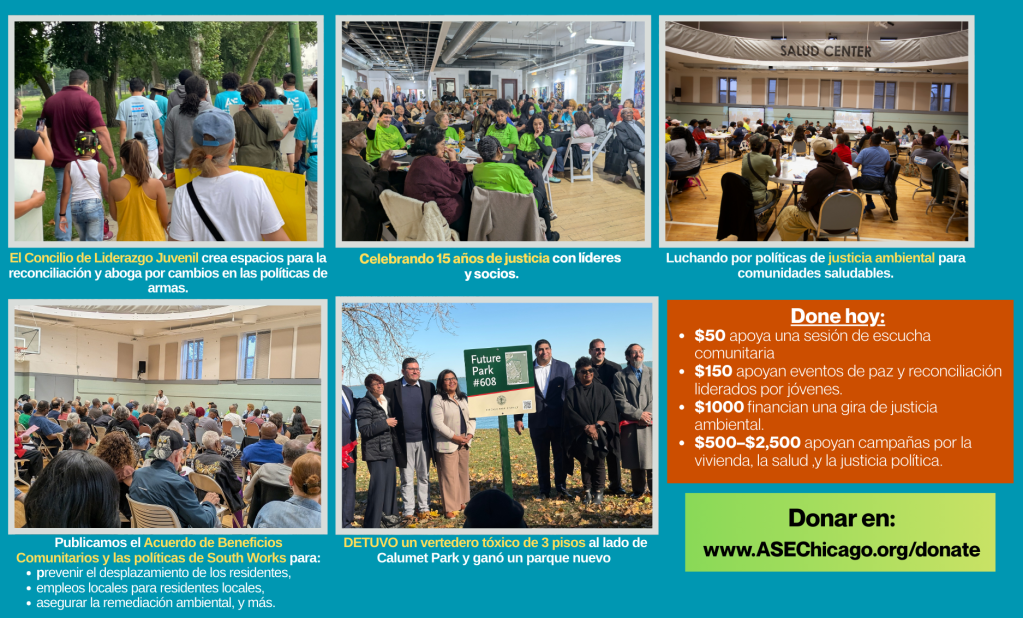 El Concilio de Liderazgo Juvenil crea espacios para la reconciliación y aboga por cambios en las políticas de armas.

Celebrando 15 años de justicia con líderes y socios.

SALUD CENTER

Luchando por políticas de justicia ambiental para comunidades saludables.

Publicamos el Acuerdo de Beneficios Comunitarios y las políticas de South Works para:

- prevenir el desplazamiento de los residentes,
- empleos locales para residentes locales,
- asegurar la remediación ambiental, y más.

Future Park #608

DETUVO un vertedero tóxico de 3 pisos al lado de Calumet Park y ganó un parque nuevo

Done hoy:

- $50 apoya una sesión de escucha comunitaria
- $150 apoyan eventos de paz y reconciliación liderados por jóvenes.
- $1000 financian una gira de justicia ambiental.
- $500–$2,500 apoyan campañas por la vivienda, la salud ,y la justicia política.

Donar en:
www.ASEChicago.org/donate